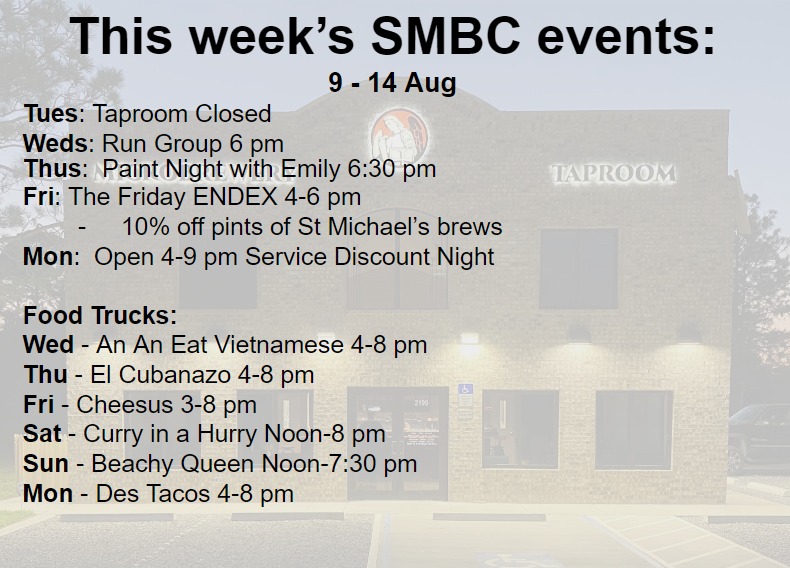 This week's SMBC events:

9 - 14 Aug

Tues: Taproom Closed
Weds: Run Group 6 pm
Thus: Paint Night with Emily 6:30 pm
Fri: The Friday ENDEX 4-6 pm
- 10% off pints of St Michael's brews
Mon: Open 4-9 pm Service Discount Night

Food Trucks:
Wed - An An Eat Vietnamese 4-8 pm
Thu - El Cubanazo 4-8 pm
Fri - Cheesus 3-8 pm
Sat - Curry in a Hurry Noon-8 pm
Sun - Beachy Queen Noon-7:30 pm
Mon - Des Tacos 4-8 pm

TAPROOM